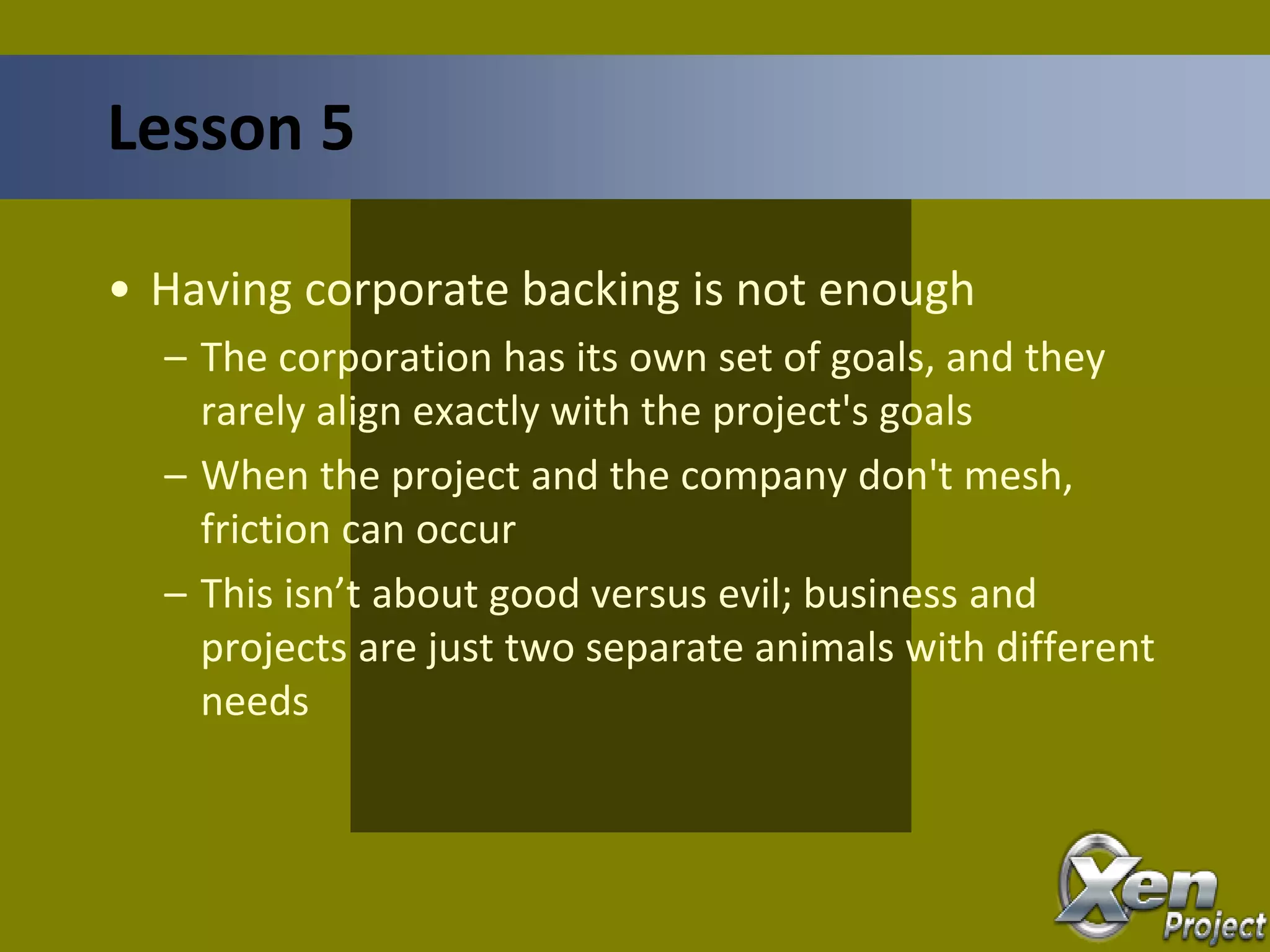 Lesson 5

• Having corporate backing is not enough

– The corporation has its own set of goals, and they rarely align exactly with the project's goals

– When the project and the company don't mesh, friction can occur

– This isn’t about good versus evil; business and projects are just two separate animals with different needs

Xen Project